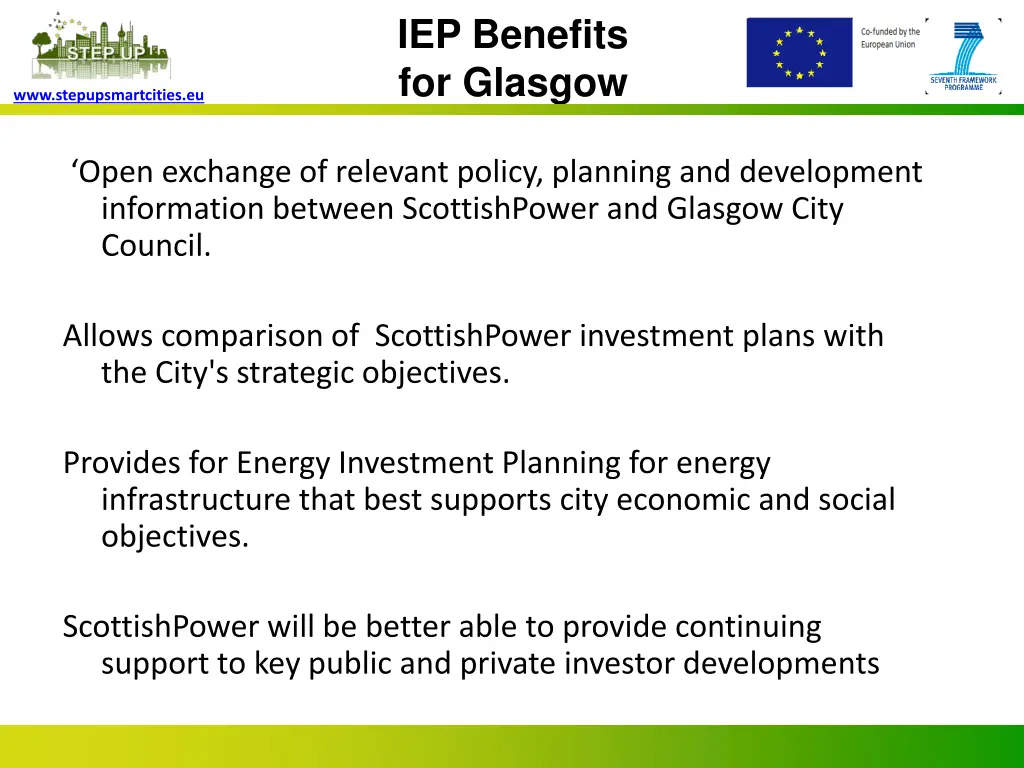 STEP UP

www.stepupsmartcities.eu

IEP Benefits for Glasgow

Co-funded by the European Union

SEVENTH FRAMEWORK PROGRAMME

‘Open exchange of relevant policy, planning and development information between ScottishPower and Glasgow City Council.

Allows comparison of ScottishPower investment plans with the City's strategic objectives.

Provides for Energy Investment Planning for energy infrastructure that best supports city economic and social objectives.

ScottishPower will be better able to provide continuing support to key public and private investor developments